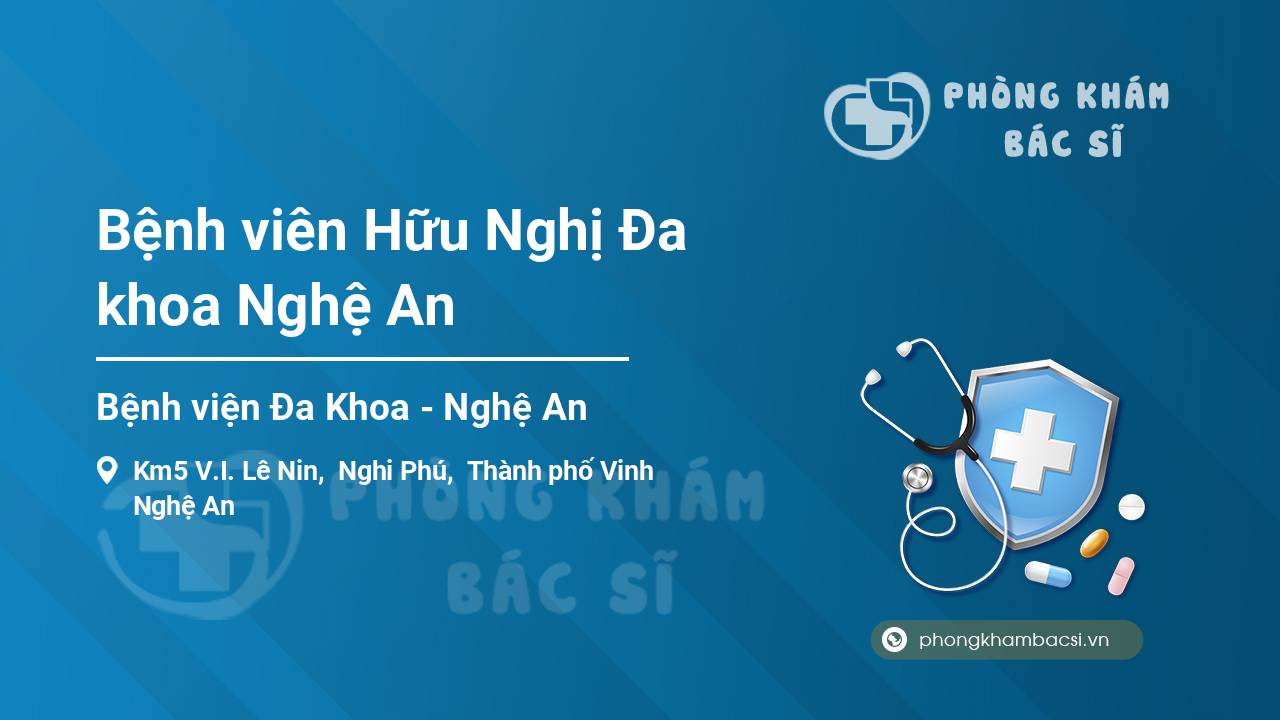 PHÒNG KHÁM
BÁC SĨ

Bệnh viên Hữu Nghị Đa khoa Nghệ An

Bệnh viện Đa Khoa - Nghệ An

Km5 V.I. Lê Nin, Nghi Phú, Thành phố Vinh
Nghệ An

PHÒNG KHÁM
BÁC SĨ

phongkhambacsi.vn